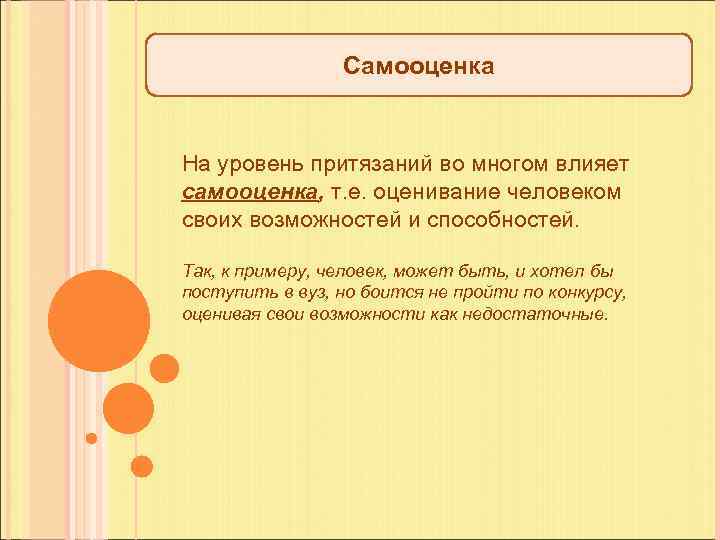 Самооценка

На уровень притязаний во многом влияет самооценка, т.е. оценивание человеком своих возможностей и способностей.

Так, к примеру, человек, может быть, и хотел бы поступить в вуз, но боится не пройти по конкурсу, оценивая свои возможности как недостаточные.